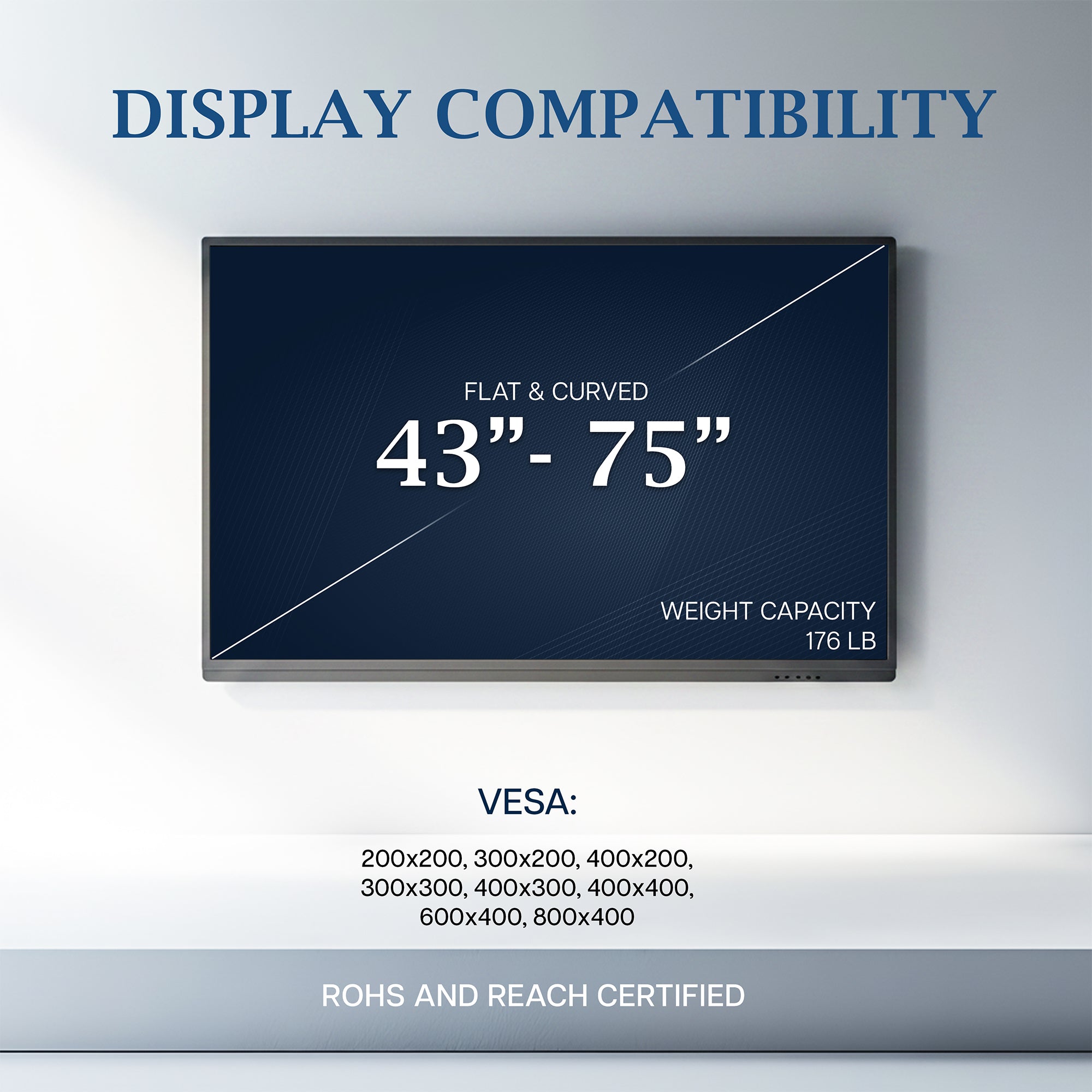 DISPLAY COMPATIBILITY

FLAT & CURVED
43”- 75”

WEIGHT CAPACITY
176 LB

VESA:

200x200, 300x200, 400x200, 300x300, 400x300, 400x400, 600x400, 800x400

ROHS AND REACH CERTIFIED